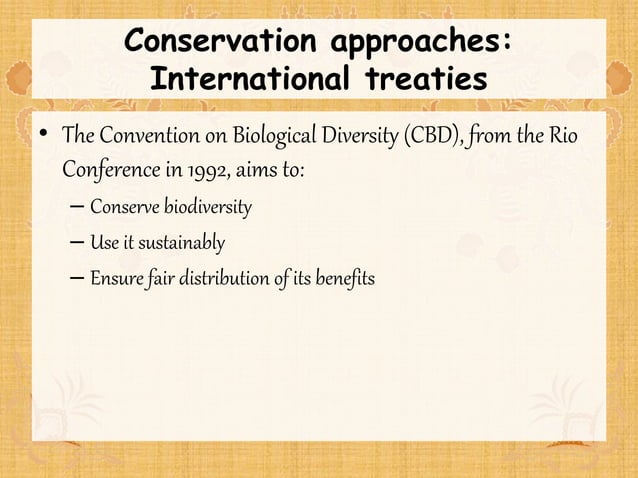 Conservation approaches: International treaties

• The Convention on Biological Diversity (CBD), from the Rio Conference in 1992, aims to:
– Conserve biodiversity
– Use it sustainably
– Ensure fair distribution of its benefits